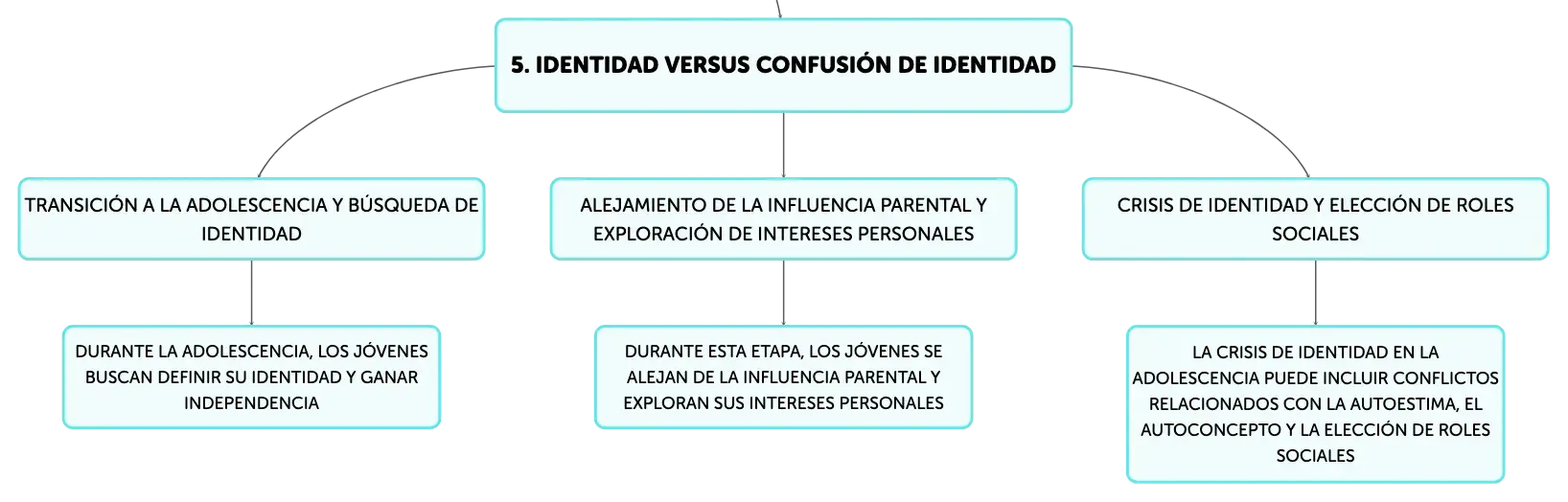 5. IDENTIDAD VERSUS CONFUSIÓN DE IDENTIDAD

TRANSICIÓN A LA ADOLESCENCIA Y BÚSQUEDA DE IDENTIDAD

DURANTE LA ADOLESCENCIA, LOS JÓVENES BUSCAN DEFINIR SU IDENTIDAD Y GANAR INDEPENDENCIA

ALEJAMIENTO DE LA INFLUENCIA PARENTAL Y EXPLORACIÓN DE INTERESES PERSONALES

DURANTE ESTA ETAPA, LOS JÓVENES SE ALEJAN DE LA INFLUENCIA PARENTAL Y EXPLORAN SUS INTERESES PERSONALES

CRISIS DE IDENTIDAD Y ELECCIÓN DE ROLES SOCIALES

LA CRISIS DE IDENTIDAD EN LA ADOLESCENCIA PUEDE INCLUIR CONFLICTOS RELACIONADOS CON LA AUTOESTIMA, EL AUTOCONCEPTO Y LA ELECCIÓN DE ROLES SOCIALES